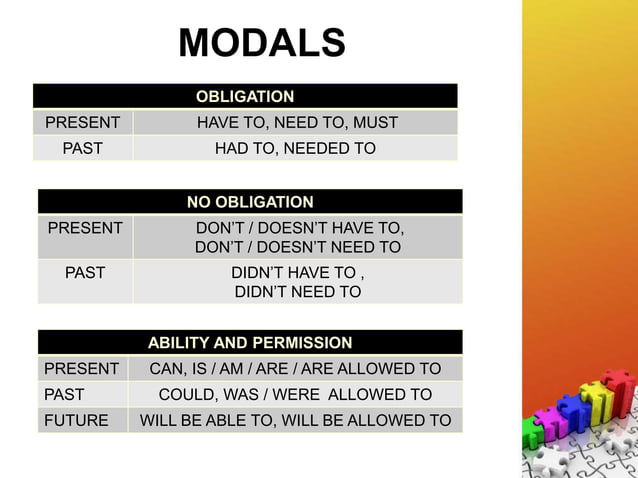 MODALS

| OBLIGATION | |
|---|---|
| PRESENT | HAVE TO, NEED TO, MUST |
| PAST | HAD TO, NEEDED TO |

| NO OBLIGATION | |
|---|---|
| PRESENT | DON'T / DOESN'T HAVE TO, DON'T / DOESN'T NEED TO |
| PAST | DIDN'T HAVE TO , DIDN'T NEED TO |

| ABILITY AND PERMISSION | |
|---|---|
| PRESENT | CAN, IS / AM / ARE / ARE ALLOWED TO |
| PAST | COULD, WAS / WERE ALLOWED TO |
| FUTURE | WILL BE ABLE TO, WILL BE ALLOWED TO |